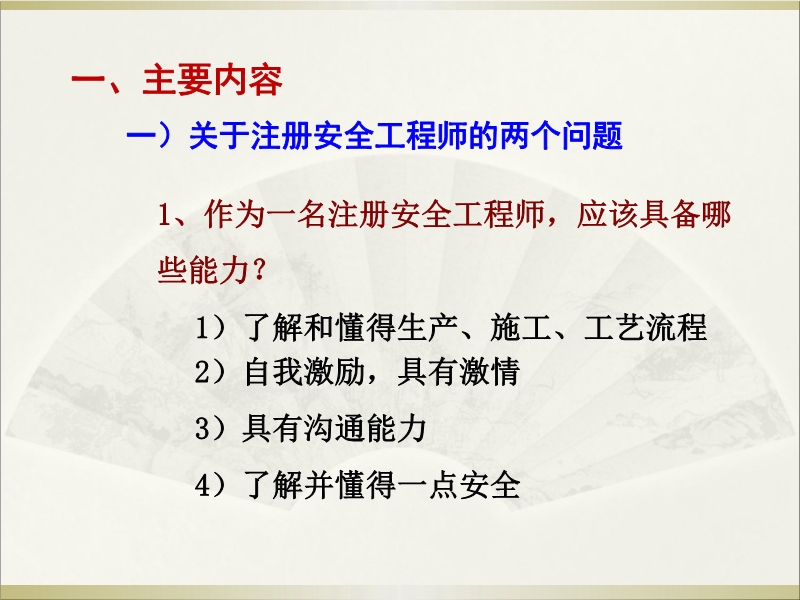 一、主要内容

一）关于注册安全工程师的两个问题

1、作为一名注册安全工程师，应该具备哪些能力？

1）了解和懂得生产、施工、工艺流程
2）自我激励，具有激情

3）具有沟通能力

4）了解并懂得一点安全